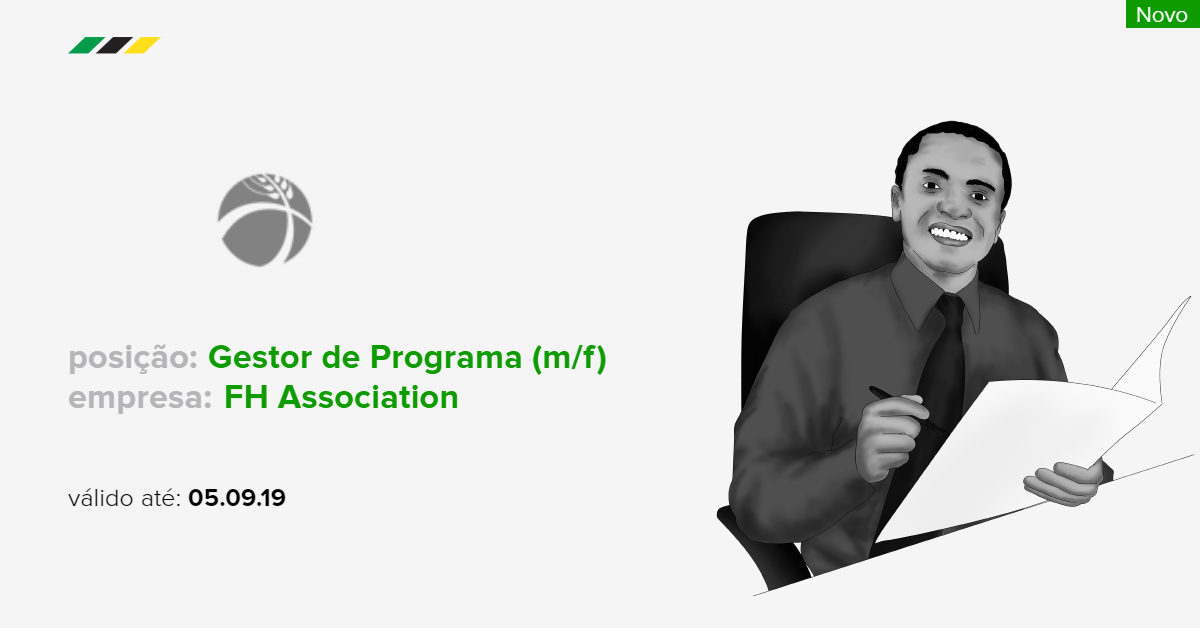 Novo

posição: Gestor de Programa (m/f)
empresa: FH Association

válido até: 05.09.19